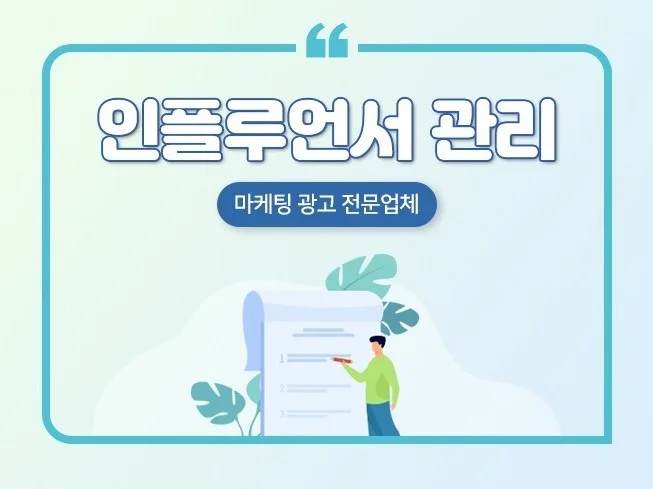 “

인플루언서 관리

마케팅 광고 전문업체

1
2
3